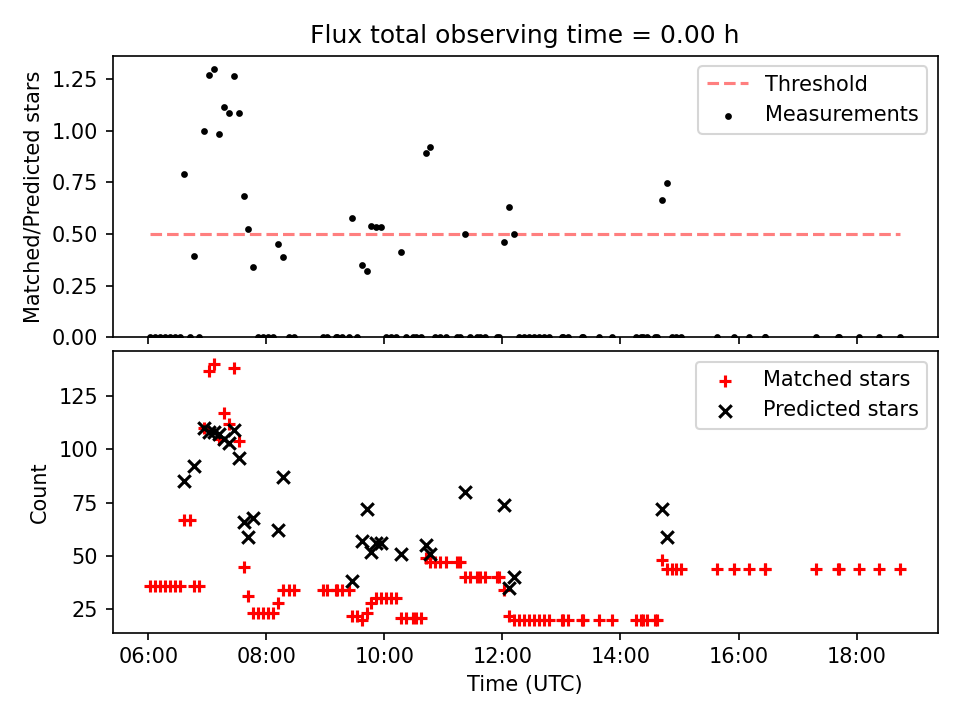 Flux total observing time = 0.00 h

Matched/Predicted stars

1.25
1.00
0.75
0.50
0.25
0.00

Threshold
Measurements

Count

125
100
75
50
25

Matched stars
Predicted stars

06:00
08:00
10:00
12:00
14:00
16:00
18:00

Time (UTC)